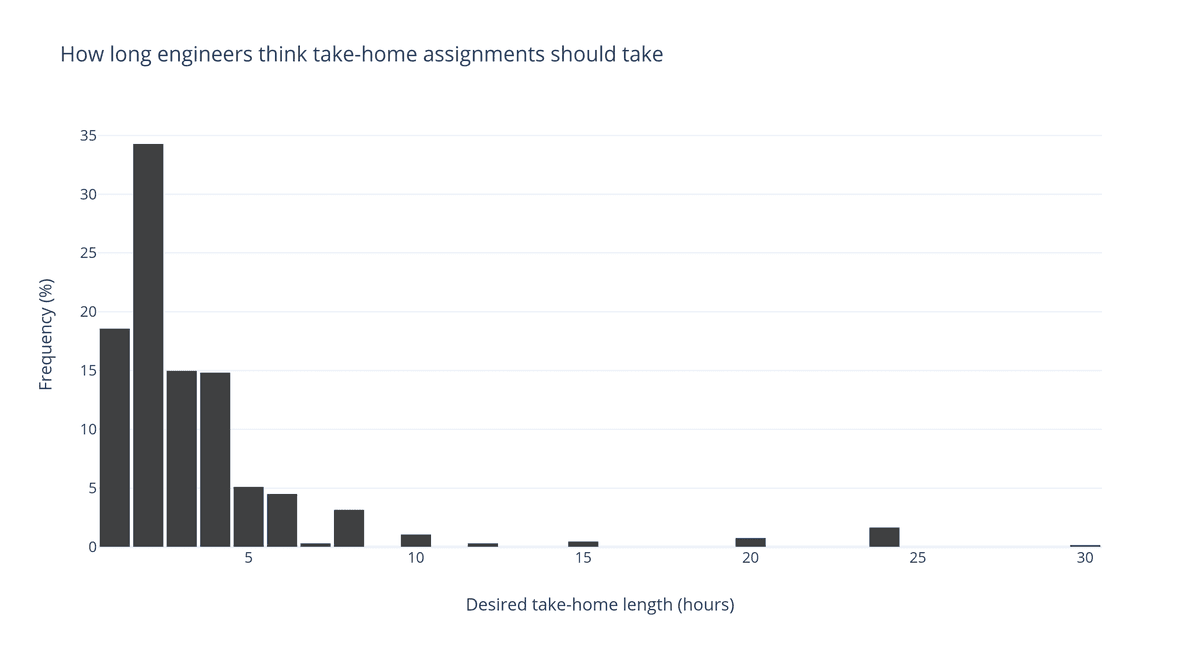 How long engineers think take-home assignments should take

Frequency (%)

35
30
25
20
15
10
5
0

5
10
15
20
25
30

Desired take-home length (hours)